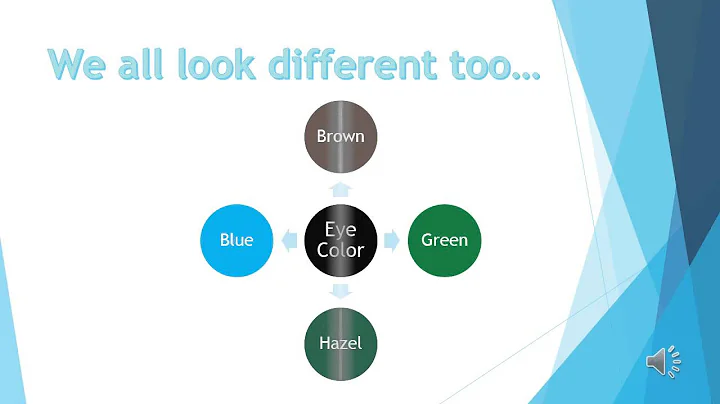 We all look different too…

Brown

Blue

Eye Color

Green

Hazel